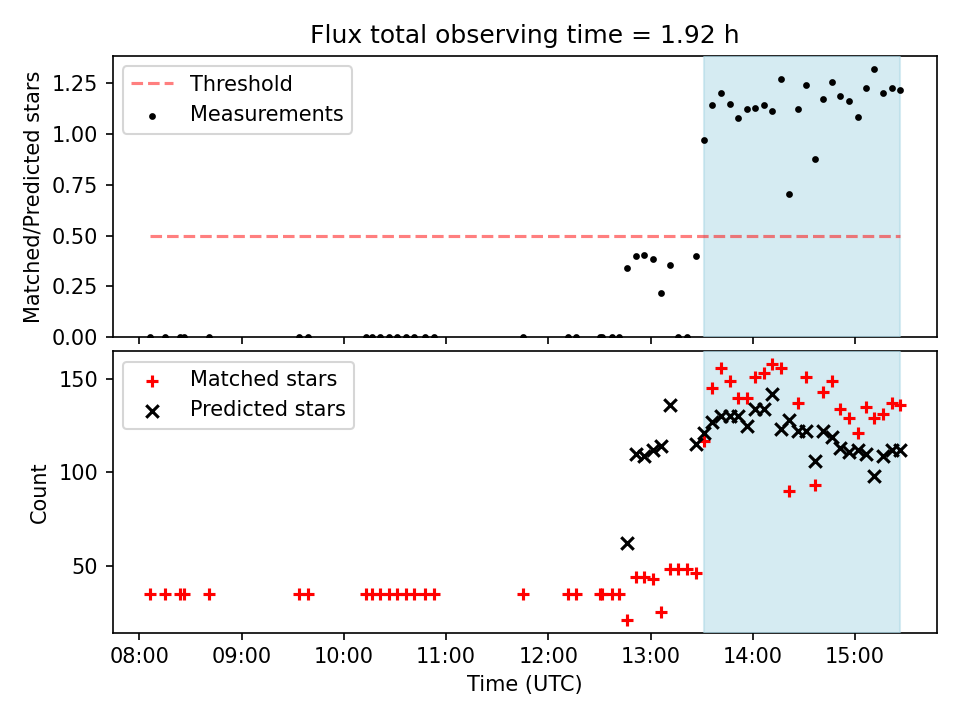 Flux total observing time = 1.92 h

Threshold
Measurements

Matched/Predicted stars

1.25
1.00
0.75
0.50
0.25
0.00

Matched stars
Predicted stars

Count

150
100
50

08:00
09:00
10:00
11:00
12:00
13:00
14:00
15:00

Time (UTC)